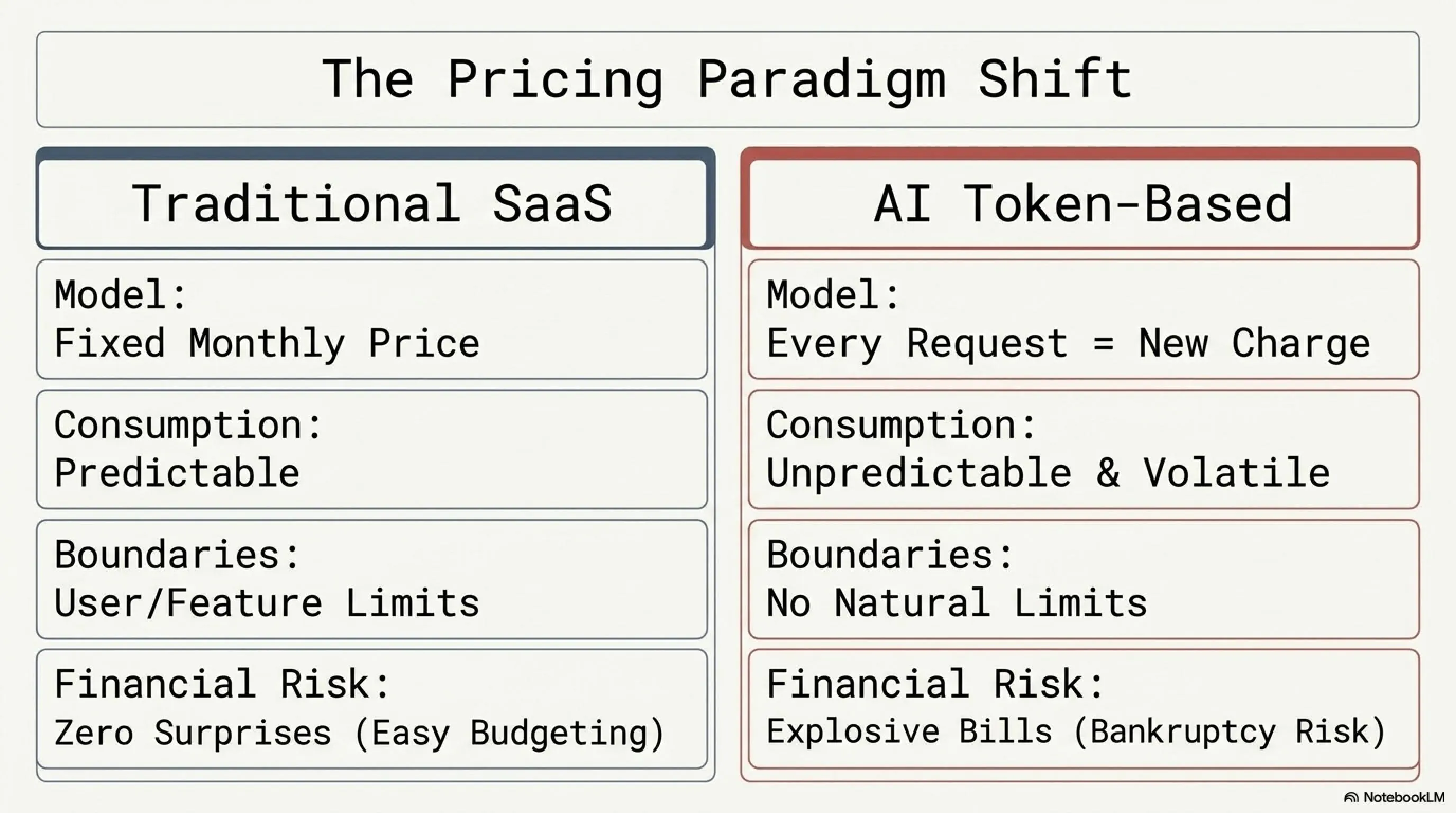 The Pricing Paradigm Shift

Traditional SaaS

Model:
Fixed Monthly Price

Consumption:
Predictable

Boundaries:
User/Feature Limits

Financial Risk:
Zero Surprises (Easy Budgeting)

AI Token-Based

Model:
Every Request = New Charge

Consumption:
Unpredictable & Volatile

Boundaries:
No Natural Limits

Financial Risk:
Explosive Bills (Bankruptcy Risk)

NotebookLM